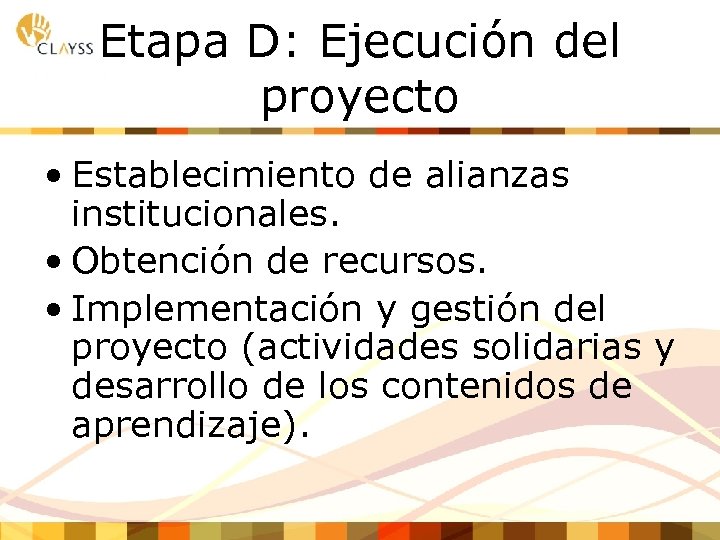 CLAYSS

Etapa D: Ejecución del proyecto

• Establecimiento de alianzas institucionales.
• Obtención de recursos.
• Implementación y gestión del proyecto (actividades solidarias y desarrollo de los contenidos de aprendizaje).